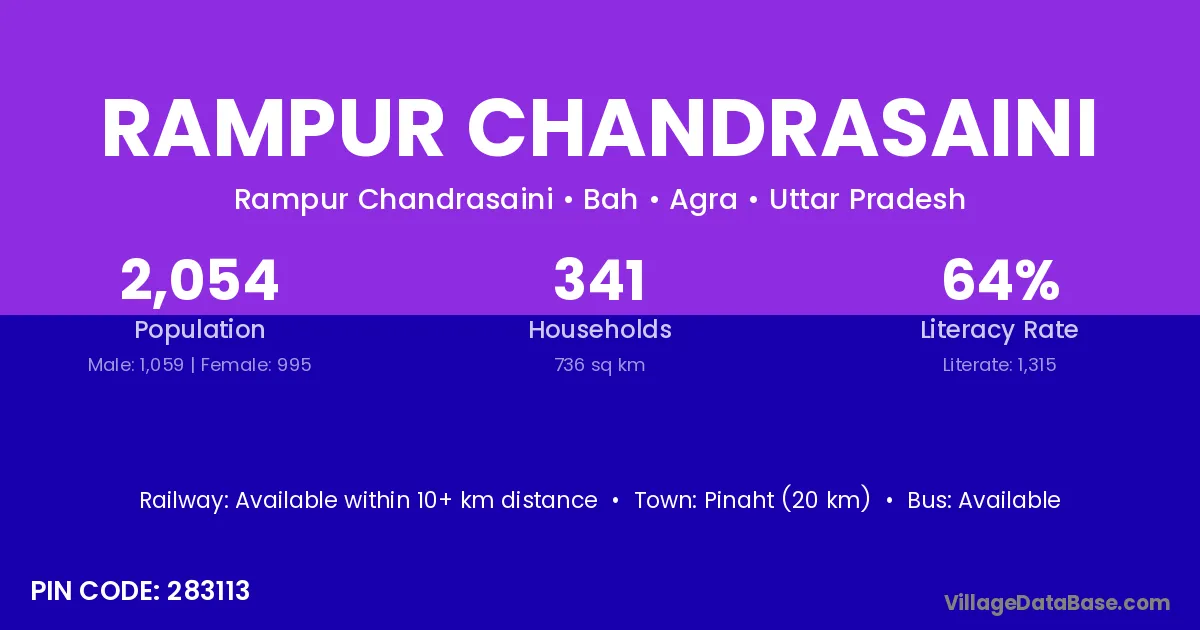 RAMPUR CHANDRASAINI

Rampur Chandrasaini • Bah • Agra • Uttar Pradesh

2,054
Population
Male: 1,059 | Female: 995

341
Households
736 sq km

64%
Literacy Rate
Literate: 1,315

Railway: Available within 10+ km distance • Town: Pinaht (20 km) • Bus: Available

PIN CODE: 283113

VillageDataBase.com